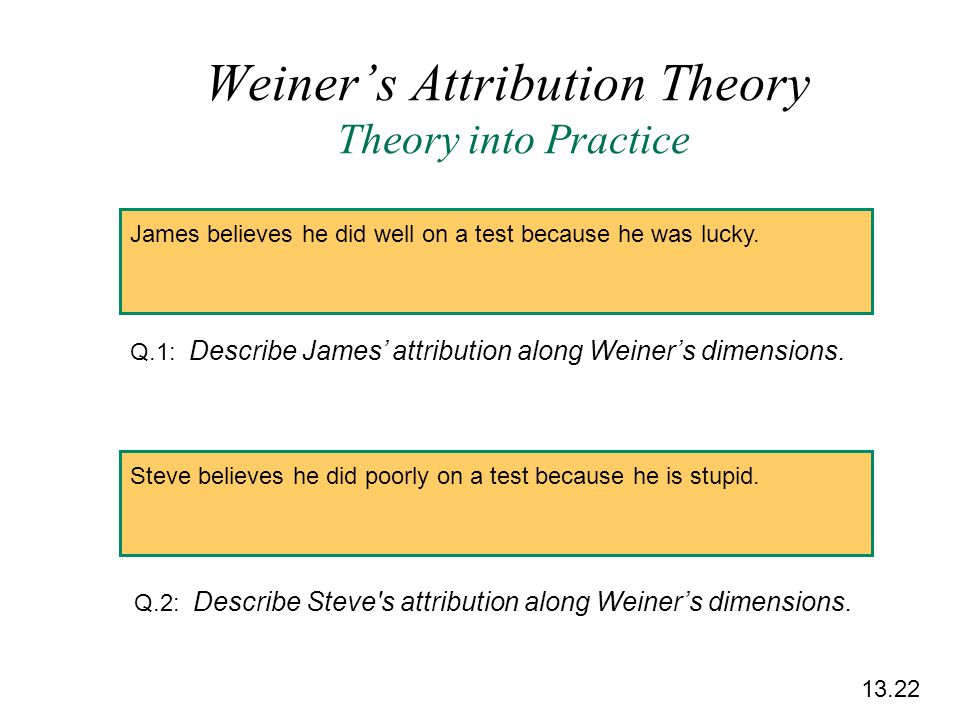 Weiner’s Attribution Theory
Theory into Practice

James believes he did well on a test because he was lucky.

Q.1: Describe James’ attribution along Weiner’s dimensions.

Steve believes he did poorly on a test because he is stupid.

Q.2: Describe Steve's attribution along Weiner’s dimensions.

13.22